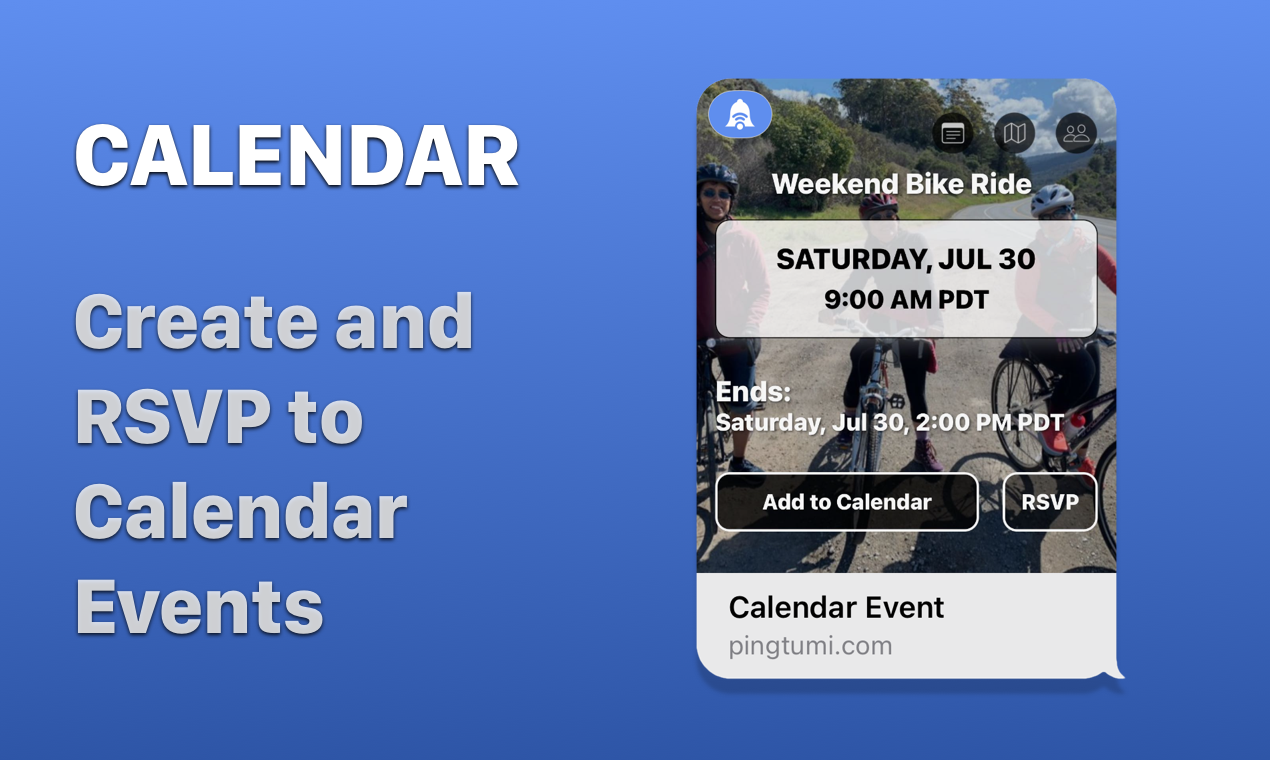 CALENDAR

Create and RSVP to Calendar Events

Weekend Bike Ride

SATURDAY, JUL 30
9:00 AM PDT

Ends:
Saturday, Jul 30, 2:00 PM PDT

Add to Calendar

RSVP

Calendar Event
pingtumi.com